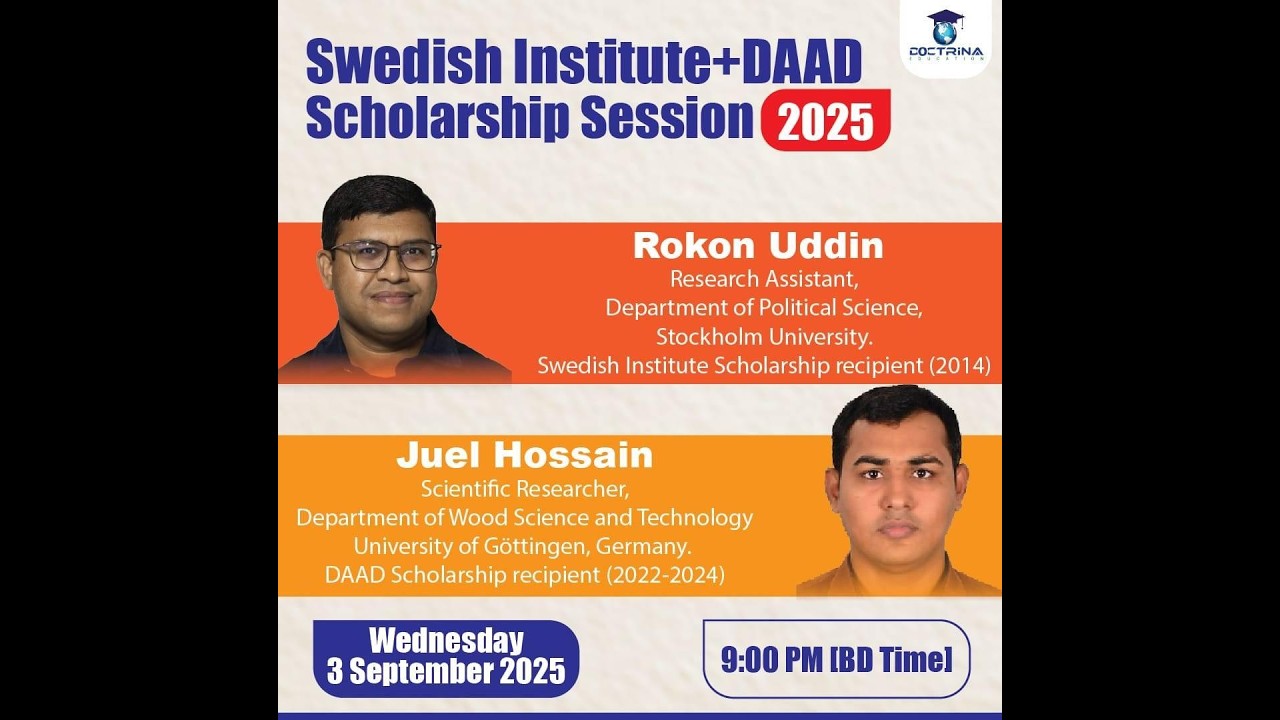 DOCTRINA
EDUCATION

Swedish Institute+DAAD Scholarship Session 2025

Rokon Uddin
Research Assistant,
Department of Political Science,
Stockholm University.
Swedish Institute Scholarship recipient (2014)

Juel Hossain
Scientific Researcher,
Department of Wood Science and Technology
University of Göttingen, Germany.
DAAD Scholarship recipient (2022-2024)

Wednesday
3 September 2025

9:00 PM [BD Time]